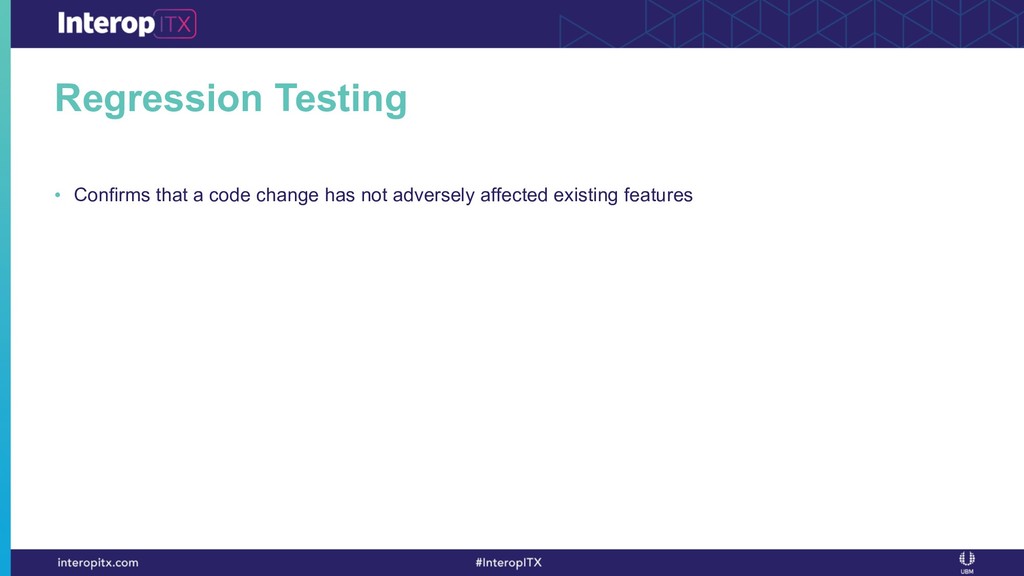 Interop ITX

Regression Testing

• Confirms that a code change has not adversely affected existing features

interopitx.com

#InteropITX

UBM